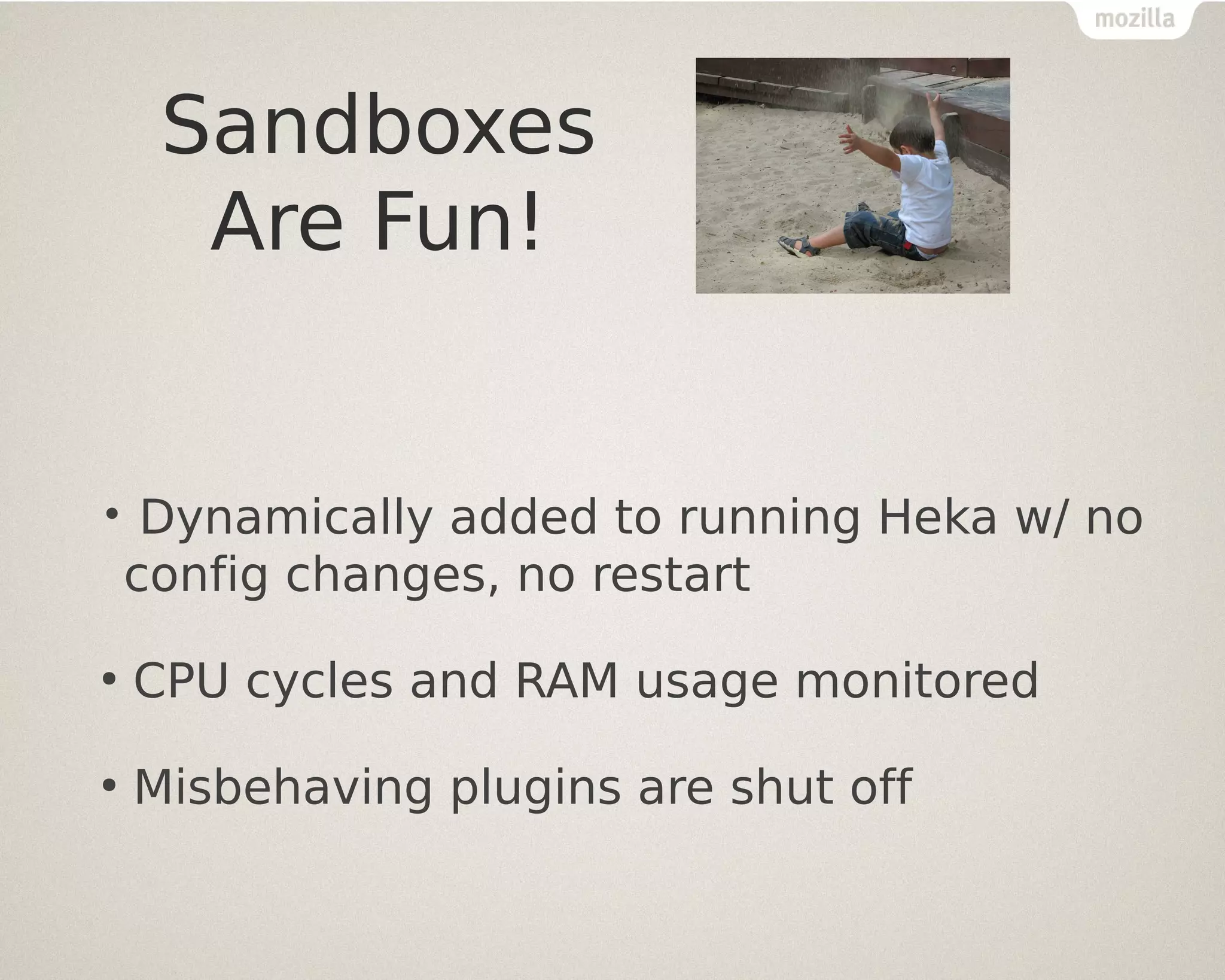 mozilla

Sandboxes Are Fun!

• Dynamically added to running Heka w/ no config changes, no restart

• CPU cycles and RAM usage monitored

• Misbehaving plugins are shut off